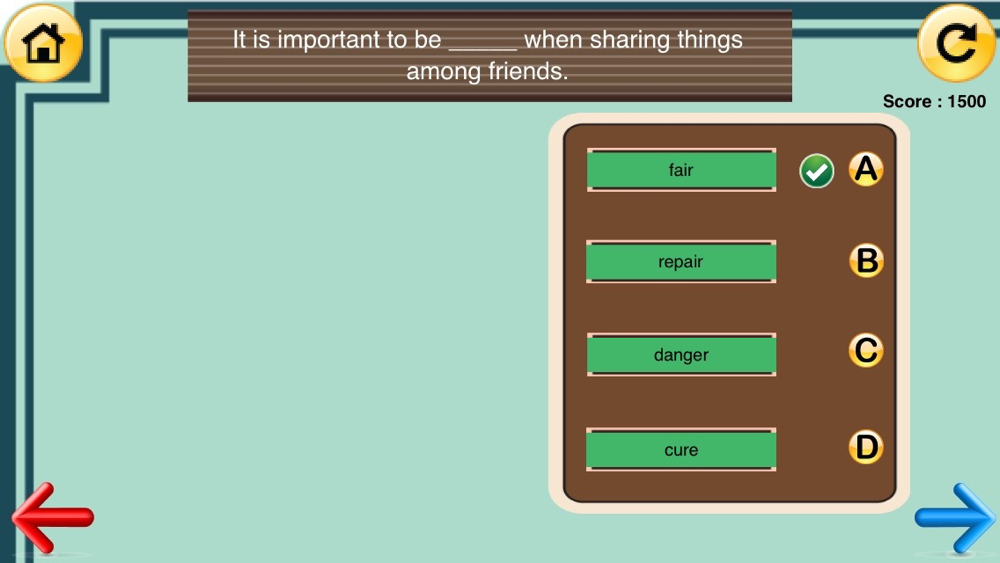 It is important to be _____ when sharing things among friends.

Score : 1500

fair
A

repair
B

danger
C

cure
D